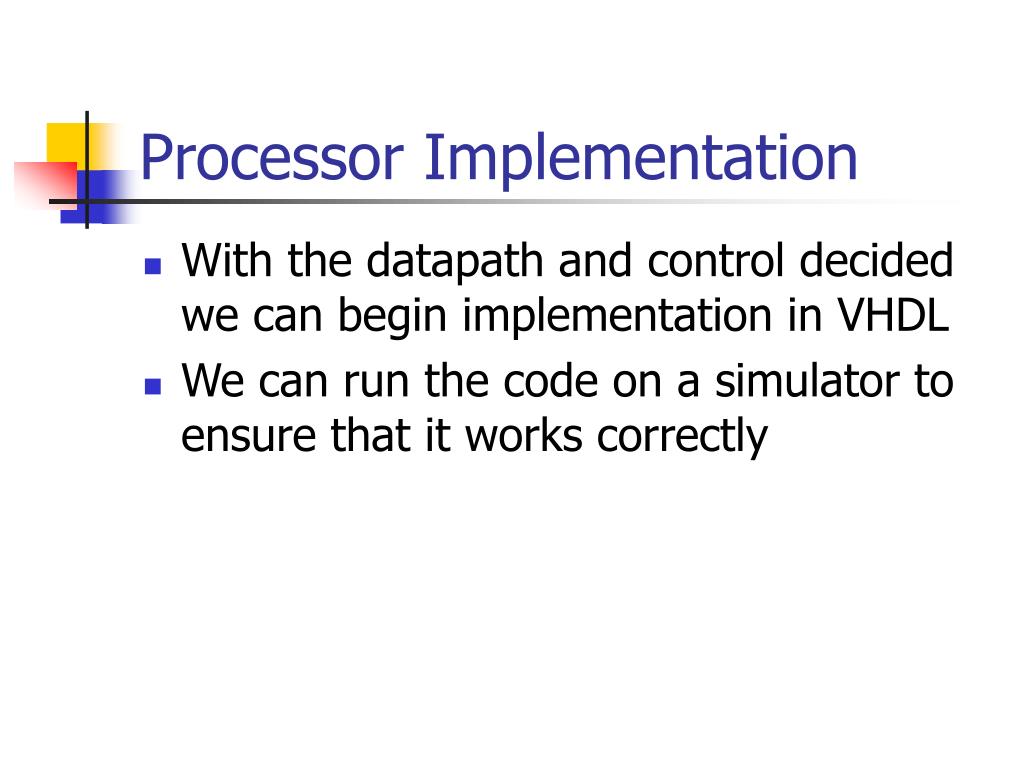 Processor Implementation

- With the datapath and control decided we can begin implementation in VHDL
- We can run the code on a simulator to ensure that it works correctly